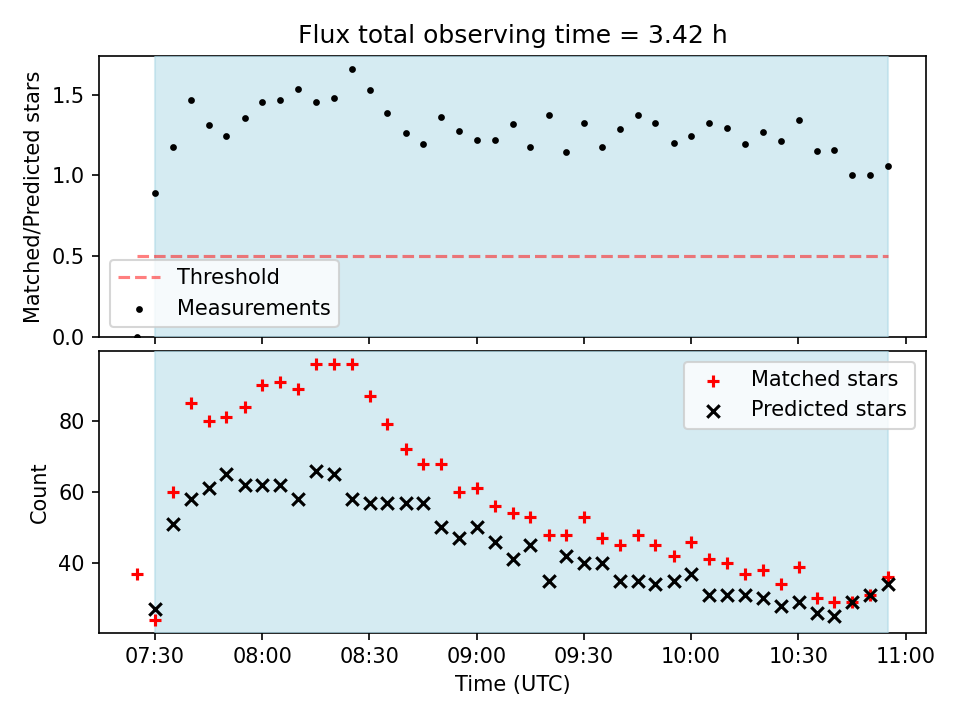 Flux total observing time = 3.42 h

Matched/Predicted stars

1.5
1.0
0.5
0.0

Threshold
Measurements

Count

80
60
40

Matched stars
Predicted stars

07:30
08:00
08:30
09:00
09:30
10:00
10:30
11:00

Time (UTC)